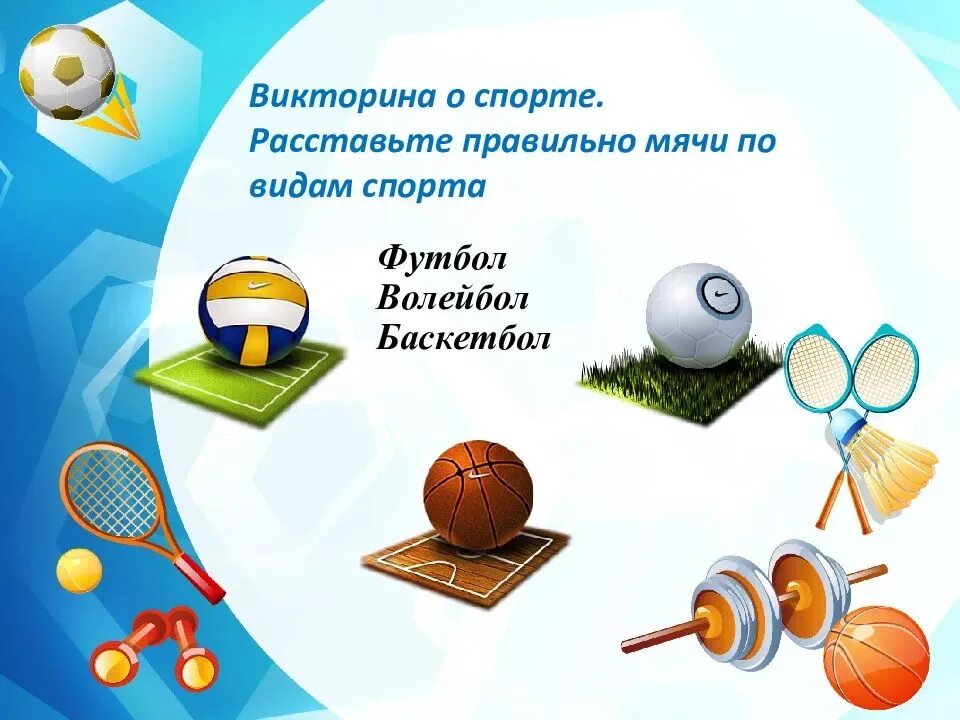 Викторина о спорте.
Расставьте правильно мячи по видам спорта

Футбол
Волейбол
Баскетбол